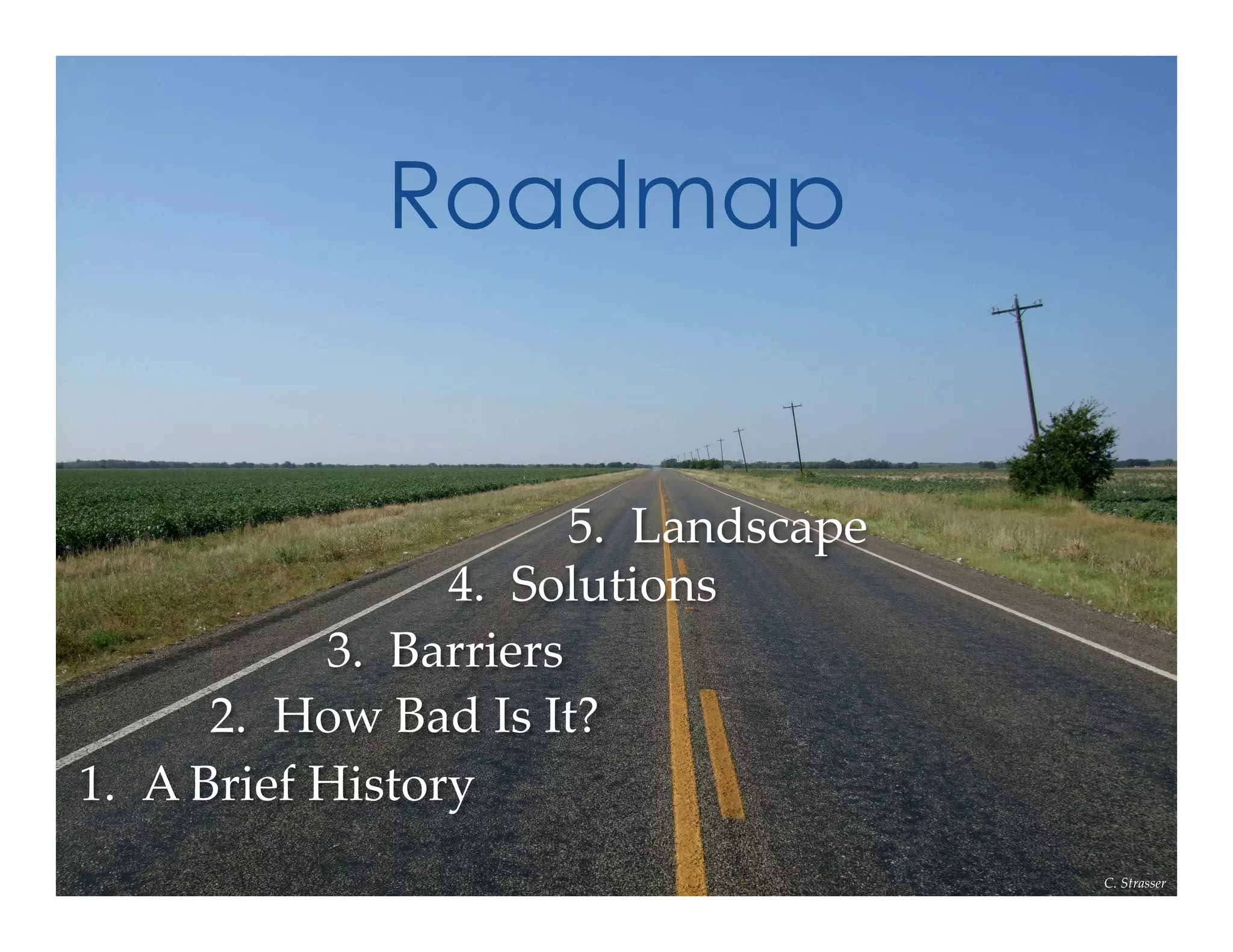 Roadmap

5. Landscape

4. Solutions

3. Barriers

2. How Bad Is It?

1. A Brief History

C. Strasser